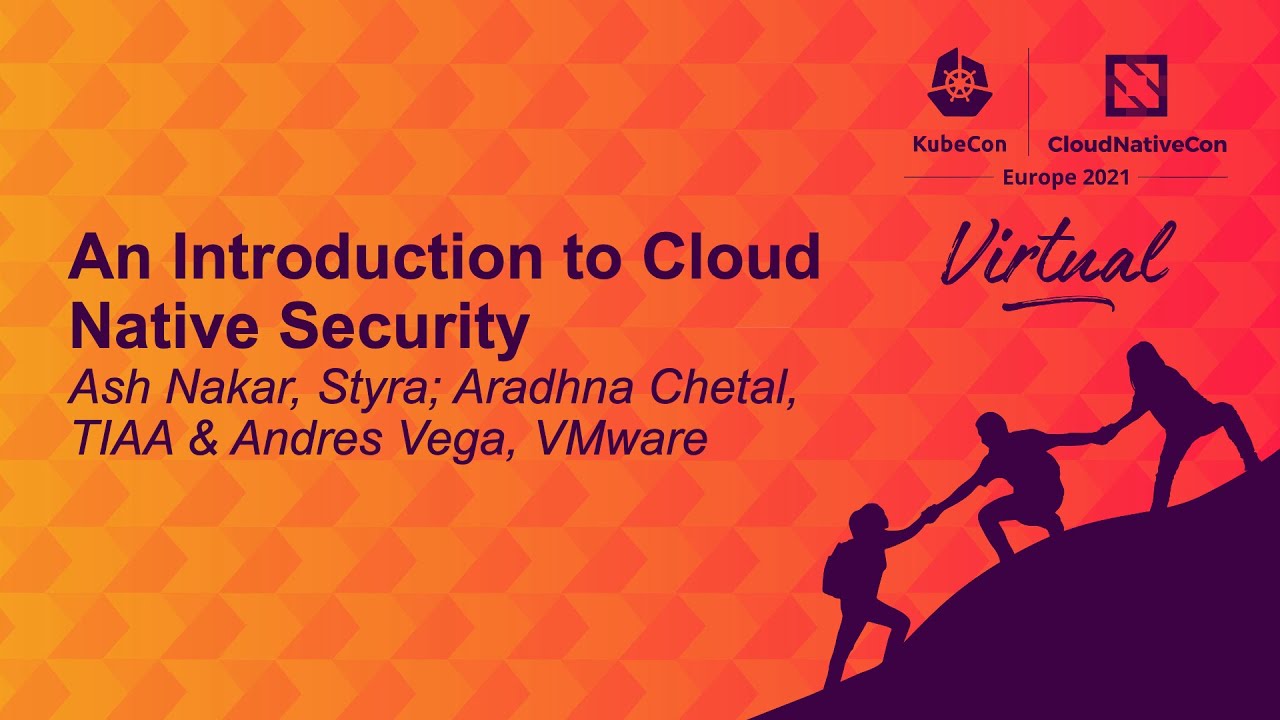 KubeCon CloudNativeCon
Europe 2021

Virtual

An Introduction to Cloud Native Security

Ash Nakar, Styra; Aradhna Chetal, TIAA & Andres Vega, VMware